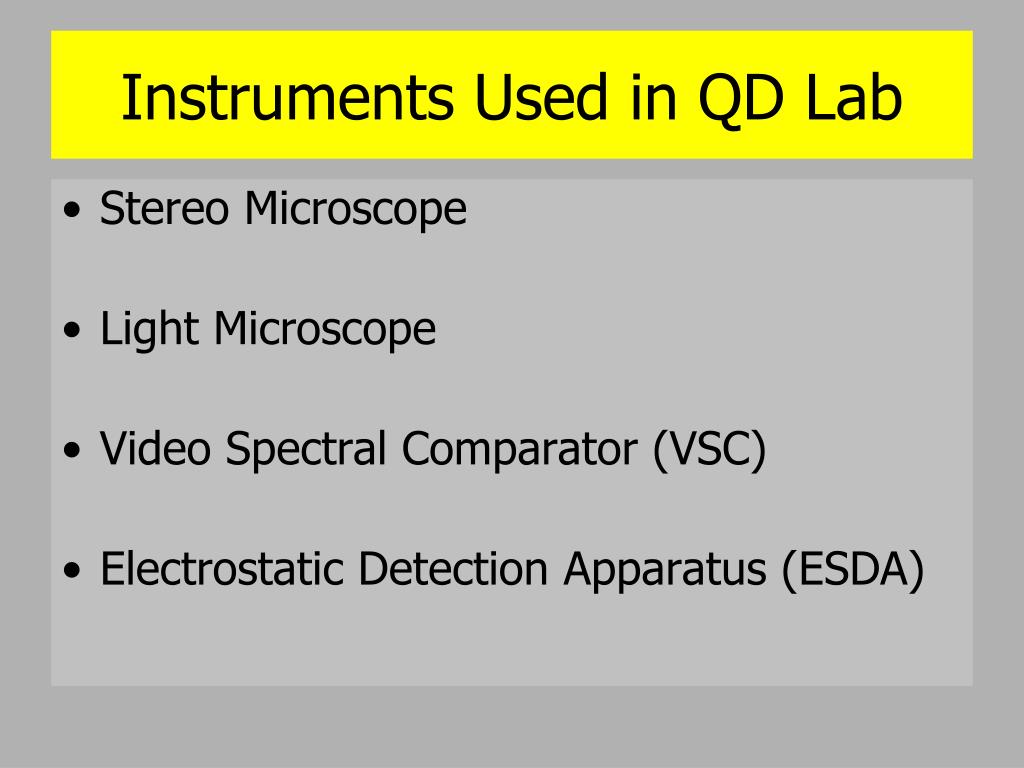 Instruments Used in QD Lab

• Stereo Microscope

• Light Microscope

• Video Spectral Comparator (VSC)

• Electrostatic Detection Apparatus (ESDA)